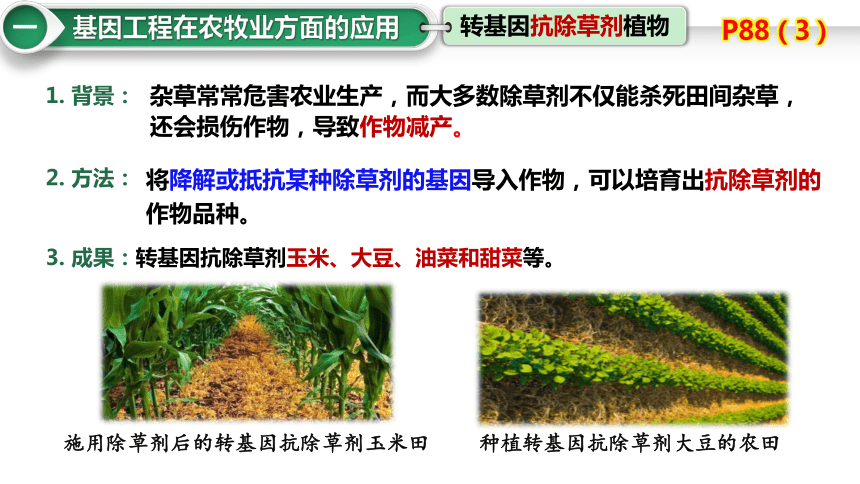 一 基因工程在农牧业方面的应用

转基因抗除草剂植物

P88（3）

1. 背景： 杂草常常危害农业生产，而大多数除草剂不仅能杀死田间杂草，还会损伤作物，导致作物减产。

2. 方法： 将降解或抵抗某种除草剂的基因导入作物，可以培育出抗除草剂的作物品种。

3. 成果：转基因抗除草剂玉米、大豆、油菜和甜菜等。

施用除草剂后的转基因抗除草剂玉米田

种植转基因抗除草剂大豆的农田